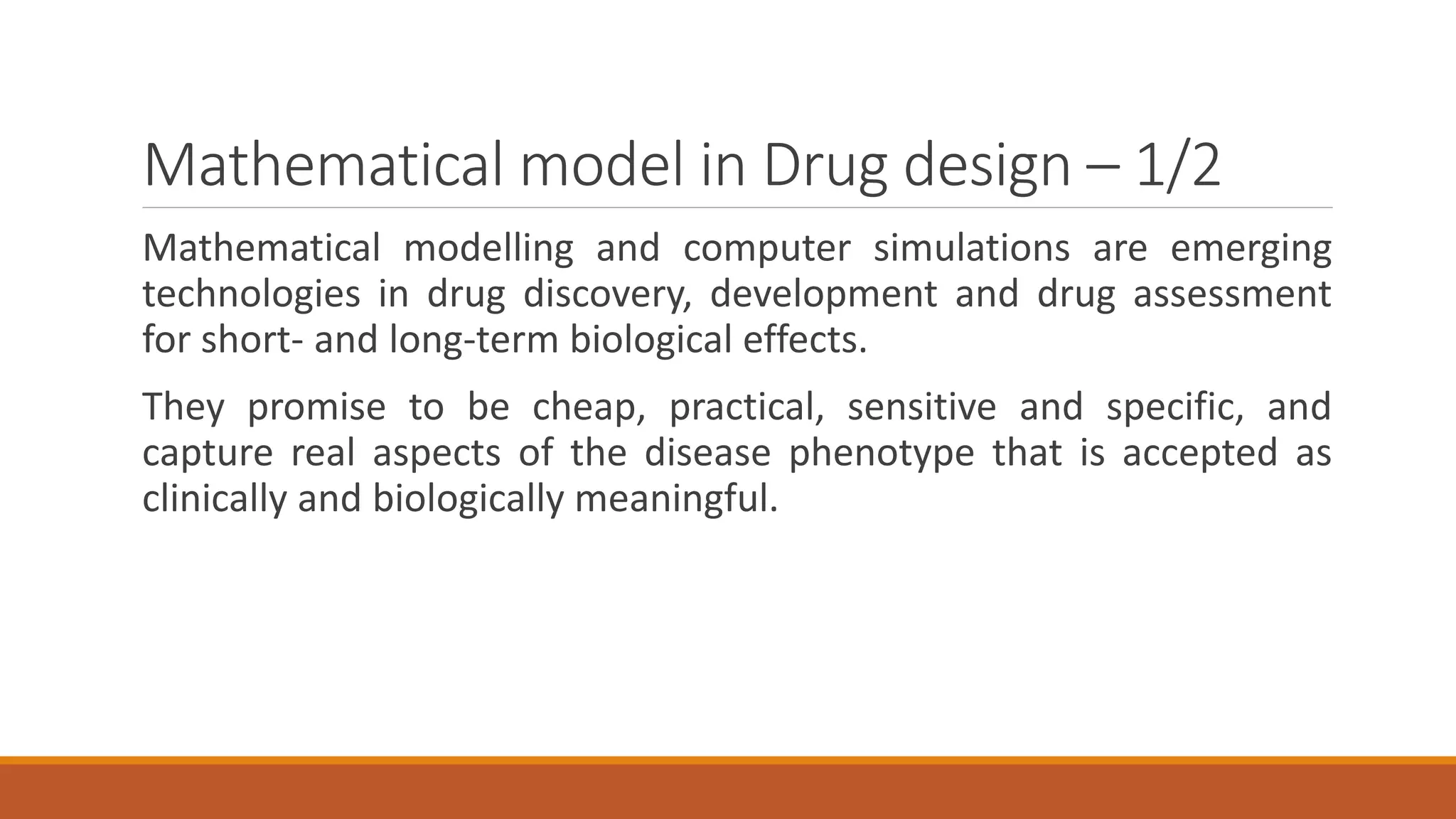 Mathematical model in Drug design – 1/2

Mathematical modelling and computer simulations are emerging technologies in drug discovery, development and drug assessment for short- and long-term biological effects.

They promise to be cheap, practical, sensitive and specific, and capture real aspects of the disease phenotype that is accepted as clinically and biologically meaningful.